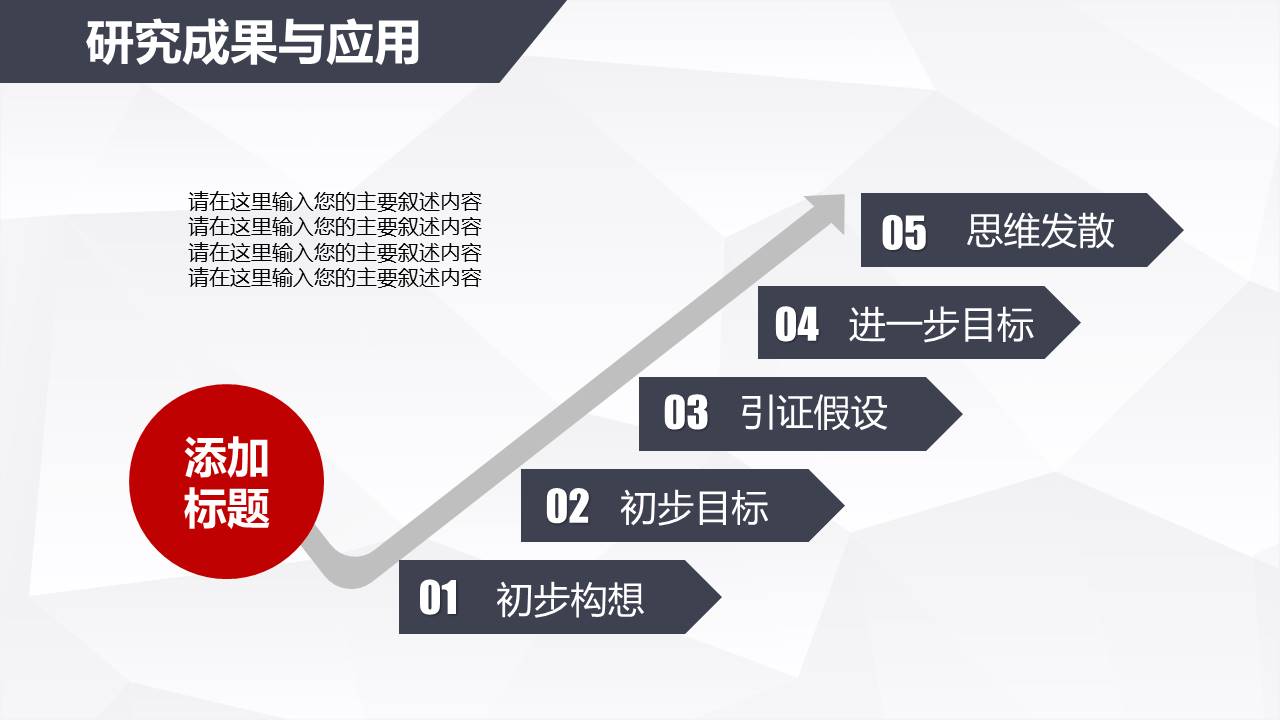 研究成果与应用

请在这里输入您的主要叙述内容
请在这里输入您的主要叙述内容
请在这里输入您的主要叙述内容
请在这里输入您的主要叙述内容

05 思维发散

04 进一步目标

03 引证假设

添加标题

02 初步目标

01 初步构想